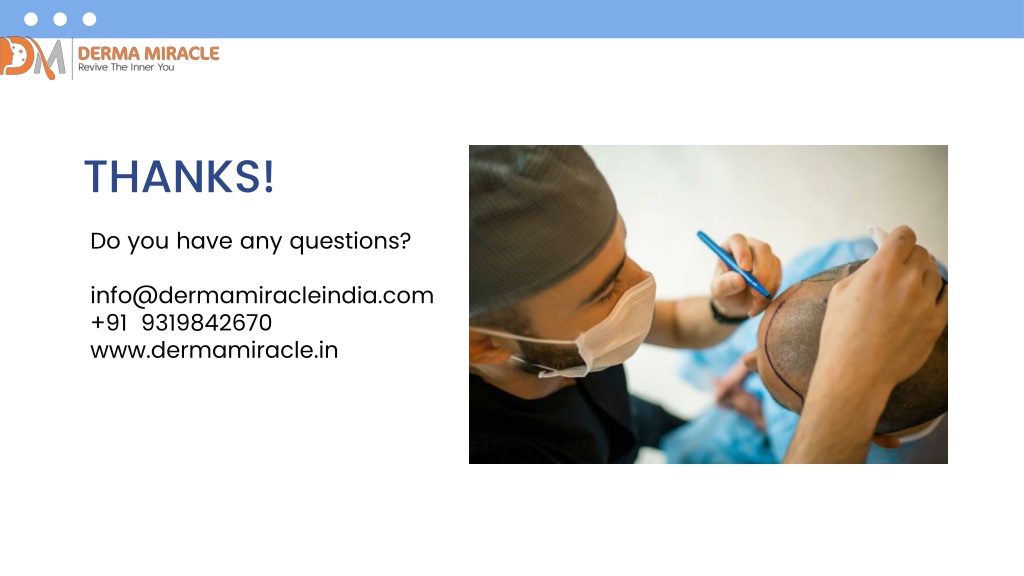 DM DERMA MIRACLE
Revive The Inner You

THANKS!

Do you have any questions?

info@dermamiracleindia.com
+91 9319842670
www.dermamiracle.in